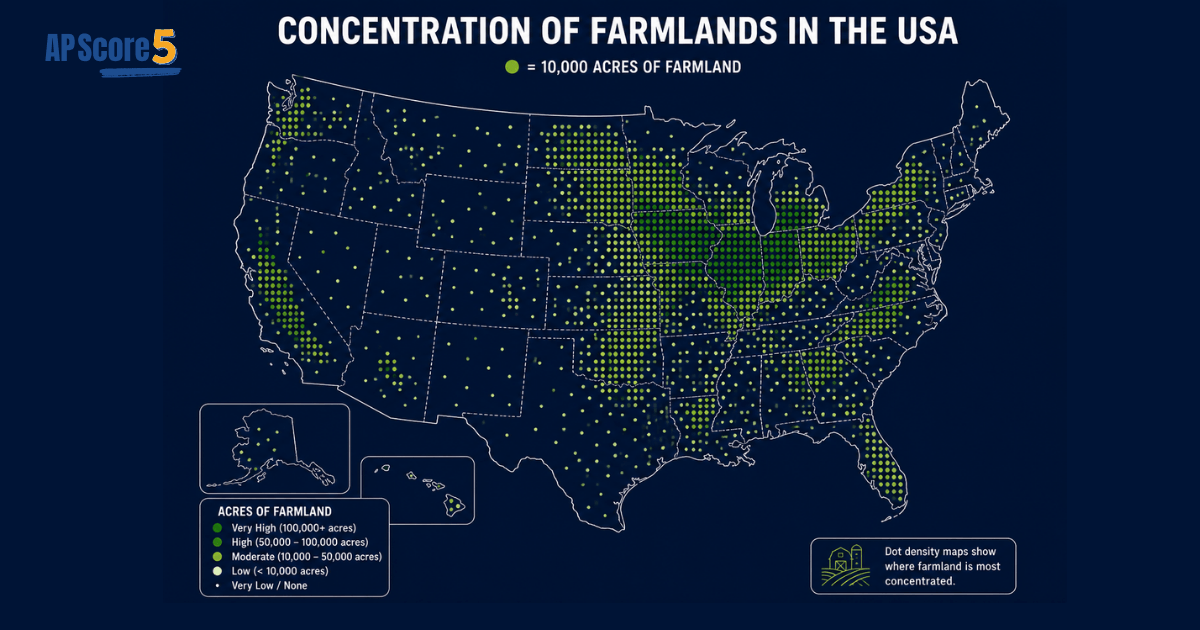 AP Score 5

CONCENTRATION OF FARMLANDS IN THE USA

= 10,000 ACRES OF FARMLAND

ACRES OF FARMLAND
Very High (100,000+ acres)
High (50,000 – 100,000 acres)
Moderate (10,000 – 50,000 acres)
Low (< 10,000 acres)
Very Low / None

Dot density maps show where farmland is most concentrated.